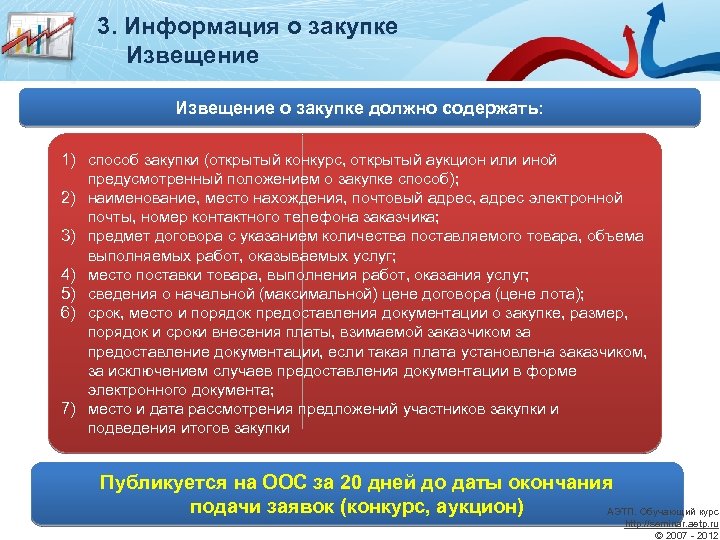 3. Информация о закупке
Извещение

Извещение о закупке должно содержать:

1) способ закупки (открытый конкурс, открытый аукцион или иной предусмотренный положением о закупке способ);
2) наименование, место нахождения, почтовый адрес, адрес электронной почты, номер контактного телефона заказчика;
3) предмет договора с указанием количества поставляемого товара, объема выполняемых работ, оказываемых услуг;
4) место поставки товара, выполнения работ, оказания услуг;
5) сведения о начальной (максимальной) цене договора (цене лота);
6) срок, место и порядок предоставления документации о закупке, размер, порядок и сроки внесения платы, взимаемой заказчиком за предоставление документации, если такая плата установлена заказчиком, за исключением случаев предоставления документации в форме электронного документа;
7) место и дата рассмотрения предложений участников закупки и подведения итогов закупки

Публикуется на ООС за 20 дней до даты окончания подачи заявок (конкурс, аукцион)

АЭТП. Обучающий курс
http://seminar.aetp.ru
© 2007 - 2012